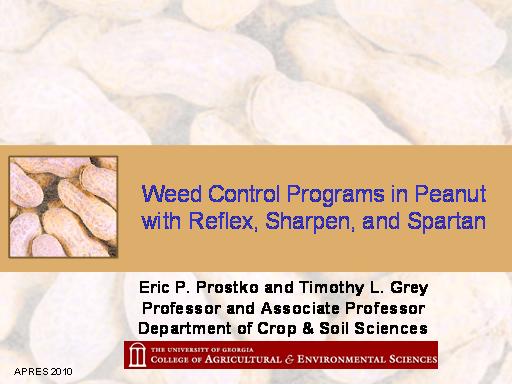 Weed Control Programs in Peanut with Reflex, Sharpen, and Spartan

Eric P. Prostko and Timothy L. Grey
Professor and Associate Professor
Department of Crop & Soil Sciences

THE UNIVERSITY OF GEORGIA
COLLEGE OF AGRICULTURAL & ENVIRONMENTAL SCIENCES

APRES 2010